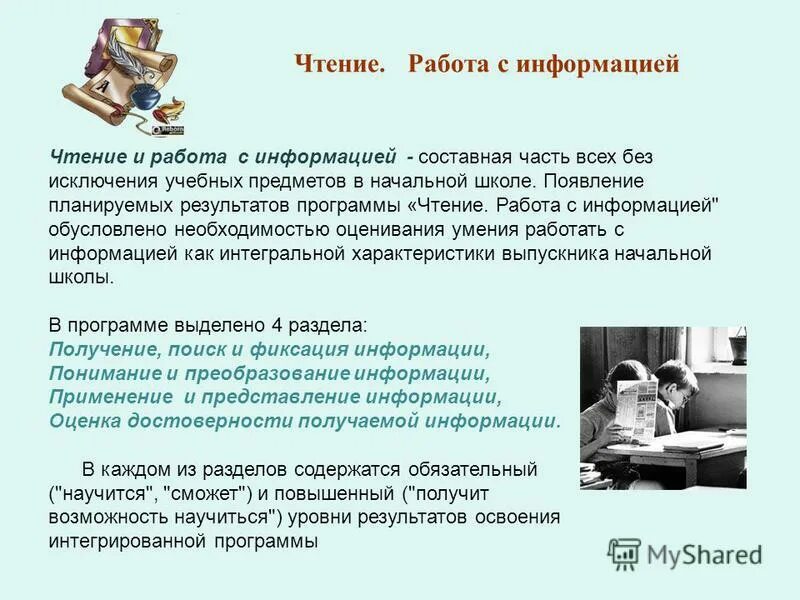 Чтение. Работа с информацией

Чтение и работа с информацией - составная часть всех без исключения учебных предметов в начальной школе. Появление планируемых результатов программы «Чтение. Работа с информацией" обусловлено необходимостью оценивания умения работать с информацией как интегральной характеристики выпускника начальной школы.

В программе выделено 4 раздела:
Получение, поиск и фиксация информации,
Понимание и преобразование информации,
Применение и представление информации,
Оценка достоверности получаемой информации.

В каждом из разделов содержатся обязательный ("научится", "сможет") и повышенный ("получит возможность научиться") уровни результатов освоения интегрированной программы

MyShared